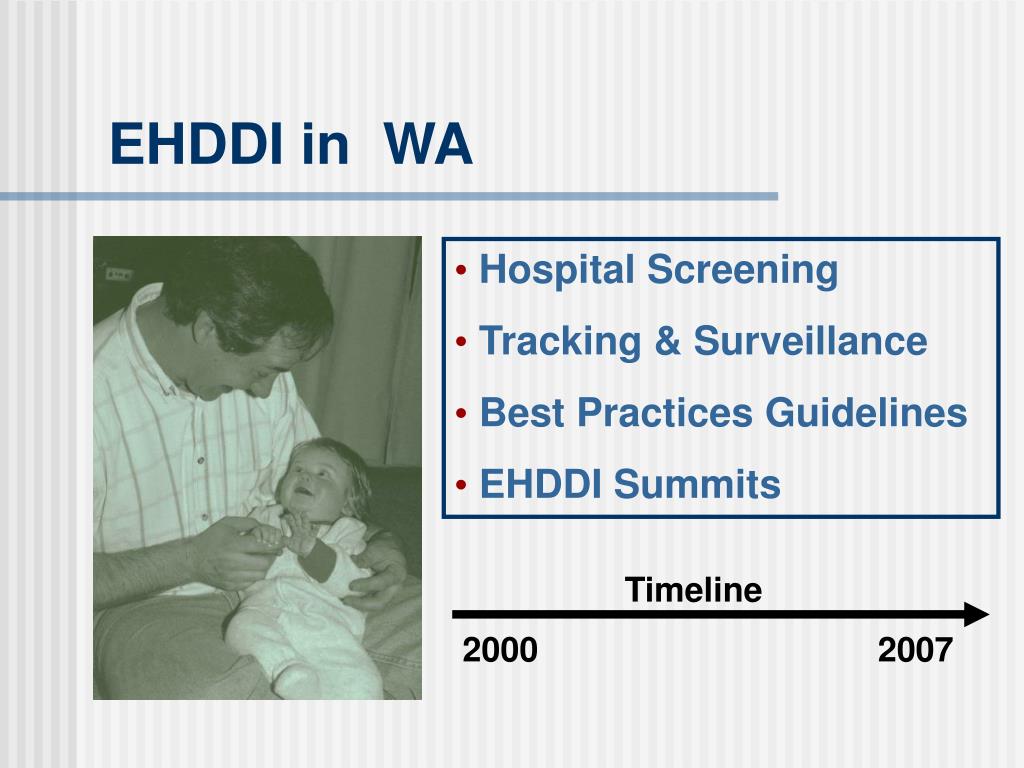 EHDDI in WA

• Hospital Screening
• Tracking & Surveillance
• Best Practices Guidelines
• EHDDI Summits

Timeline
2000
2007